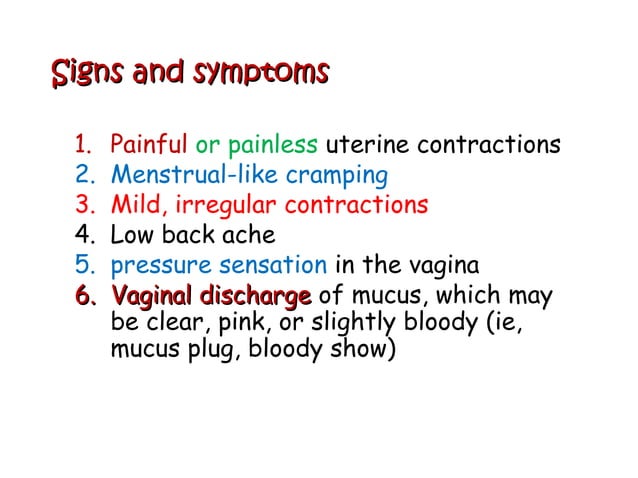 Signs and symptoms

1. Painful or painless uterine contractions
2. Menstrual-like cramping
3. Mild, irregular contractions
4. Low back ache
5. pressure sensation in the vagina
6. Vaginal discharge of mucus, which may be clear, pink, or slightly bloody (ie, mucus plug, bloody show)